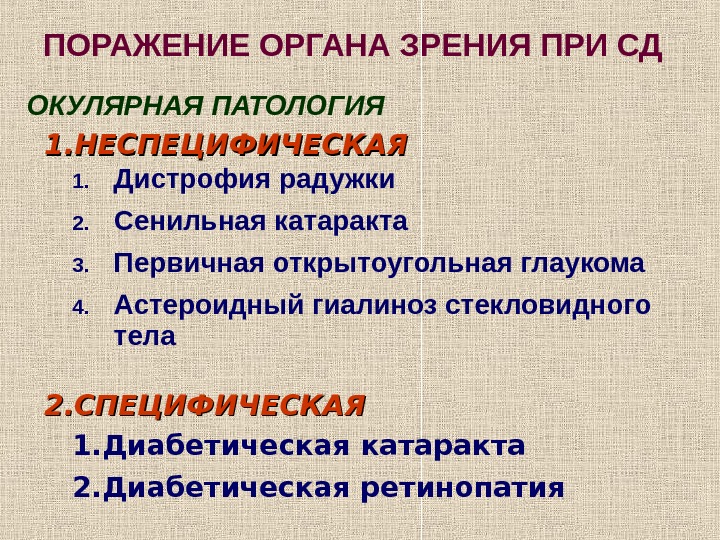 ПОРАЖЕНИЕ ОРГАНА ЗРЕНИЯ ПРИ СД

ОКУЛЯРНАЯ ПАТОЛОГИЯ

1.НЕСПЕЦИФИЧЕСКАЯ

1. Дистрофия радужки
2. Сенильная катаракта
3. Первичная открытоугольная глаукома
4. Астероидный гиалиноз стекловидного тела

2.СПЕЦИФИЧЕСКАЯ

1.Диабетическая катаракта
2.Диабетическая ретинопатия